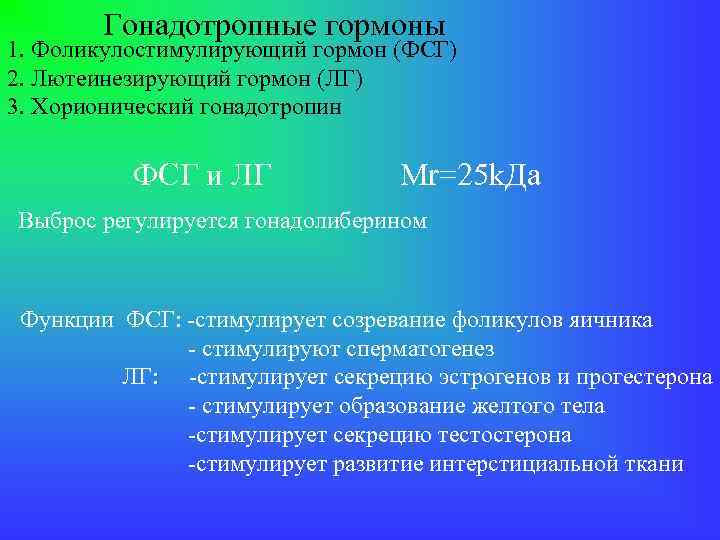 Гонадотропные гормоны
1. Фоликулостимулирующий гормон (ФСГ)
2. Лютеинезирующий гормон (ЛГ)
3. Хорионический гонадотропин

ФСГ и ЛГ Mr=25kДа

Выброс регулируется гонадолиберином

Функции ФСГ: -стимулирует созревание фоликулов яичника
- стимулируют сперматогенез
ЛГ: -стимулирует секрецию эстрогенов и прогестерона
- стимулирует образование желтого тела
-стимулирует секрецию тестостерона
-стимулирует развитие интерстициальной ткани